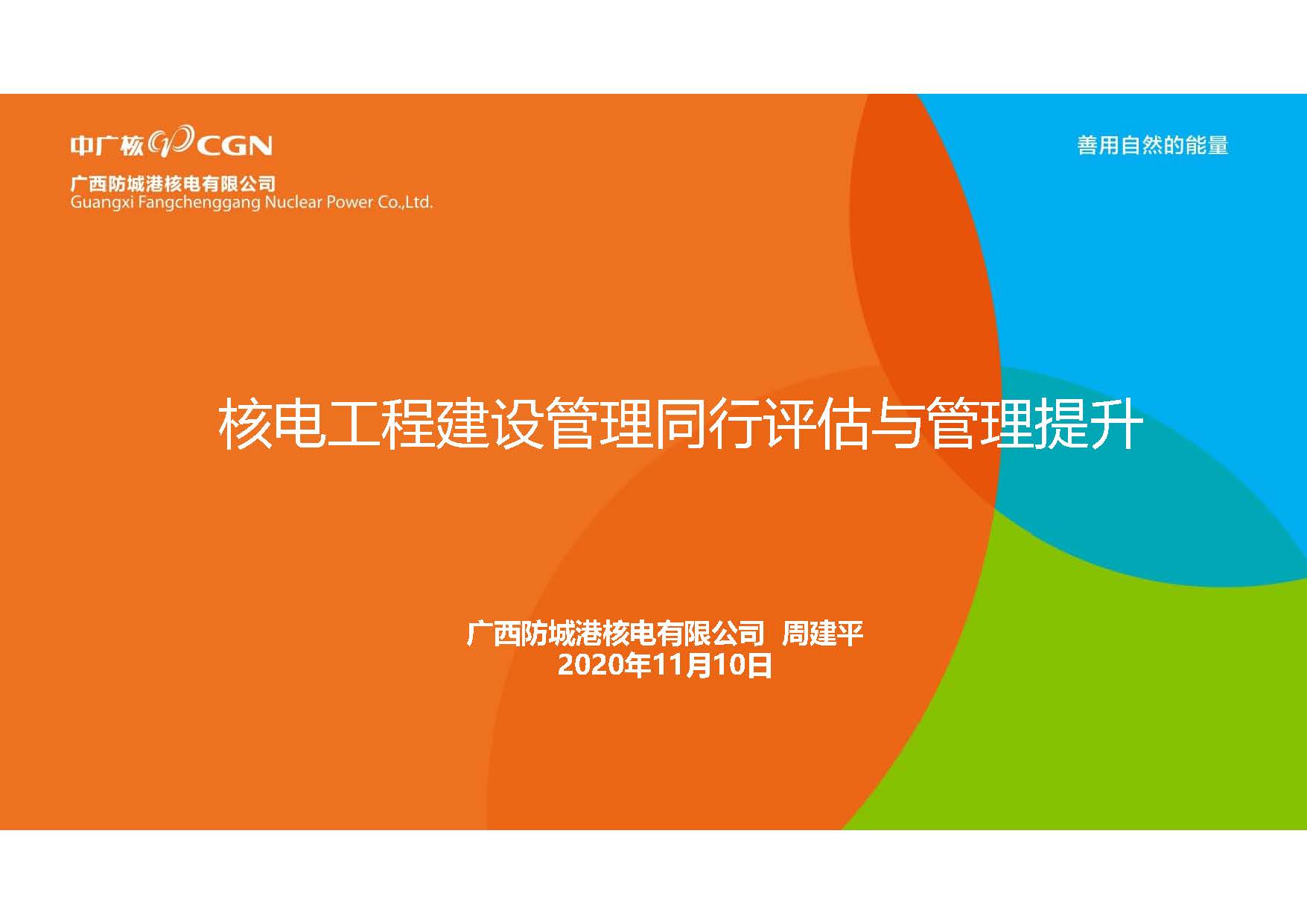 中广核 CGN
广西防城港核电有限公司
Guangxi Fangchenggang Nuclear Power Co.,Ltd.

善用自然的能量

核电工程建设管理同行评估与管理提升

广西防城港核电有限公司 周建平
2020年11月10日